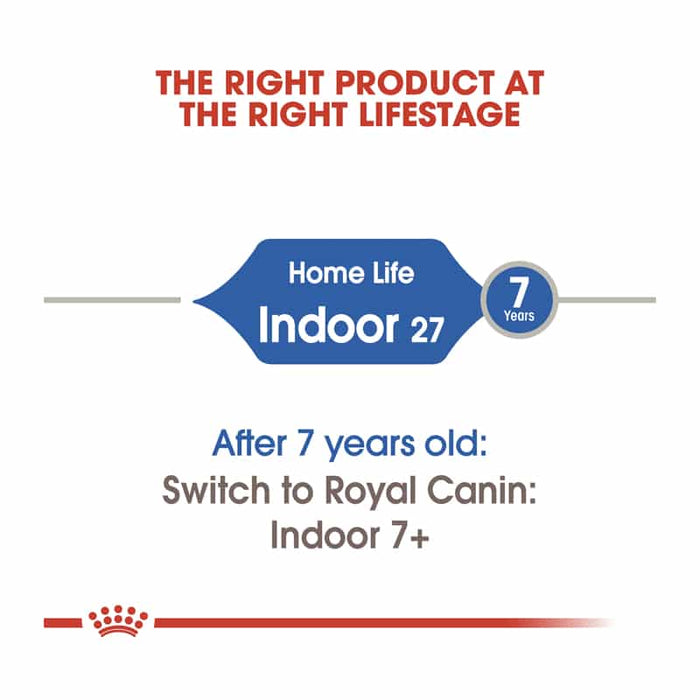 THE RIGHT PRODUCT AT THE RIGHT LIFESTAGE

Home Life
Indoor 27

7
Years

After 7 years old:
Switch to Royal Canin:
Indoor 7+